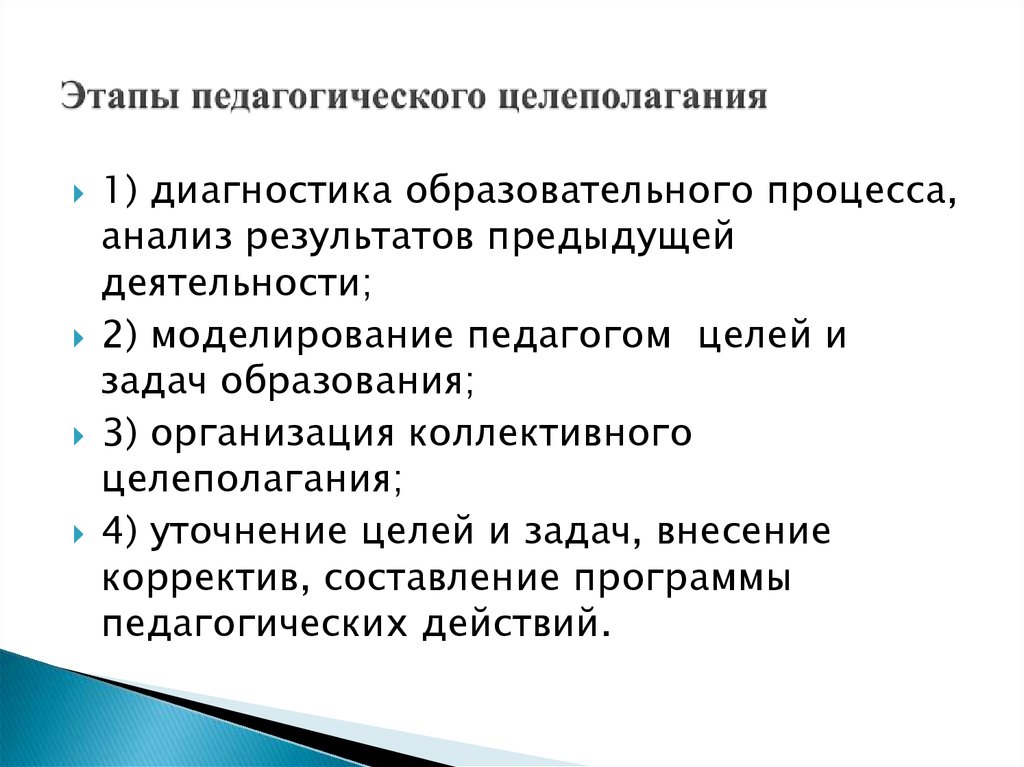 Этапы педагогического целеполагания

1) диагностика образовательного процесса, анализ результатов предыдущей деятельности;

2) моделирование педагогом целей и задач образования;

3) организация коллективного целеполагания;

4) уточнение целей и задач, внесение корректив, составление программы педагогических действий.